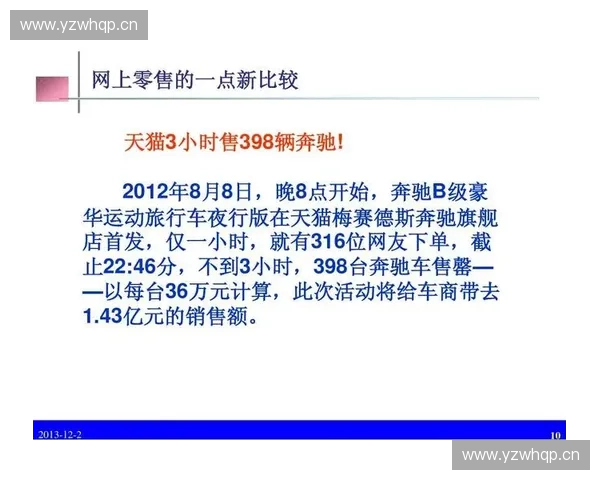 www.yzwhqp.cn

网上零售的一点新比较

天猫3小时售398辆奔驰!

2012年8月8日，晚8点开始，奔驰B级豪华运动旅行车夜行版在天猫梅赛德斯奔驰旗舰店首发，仅一小时，就有316位网友下单，截止22:46分，不到3小时，398台奔驰车售罄——以每台36万元计算，此次活动将给车商带去1.43亿元的销售额。

2013-12-2

10

www.yzwhqp.cn